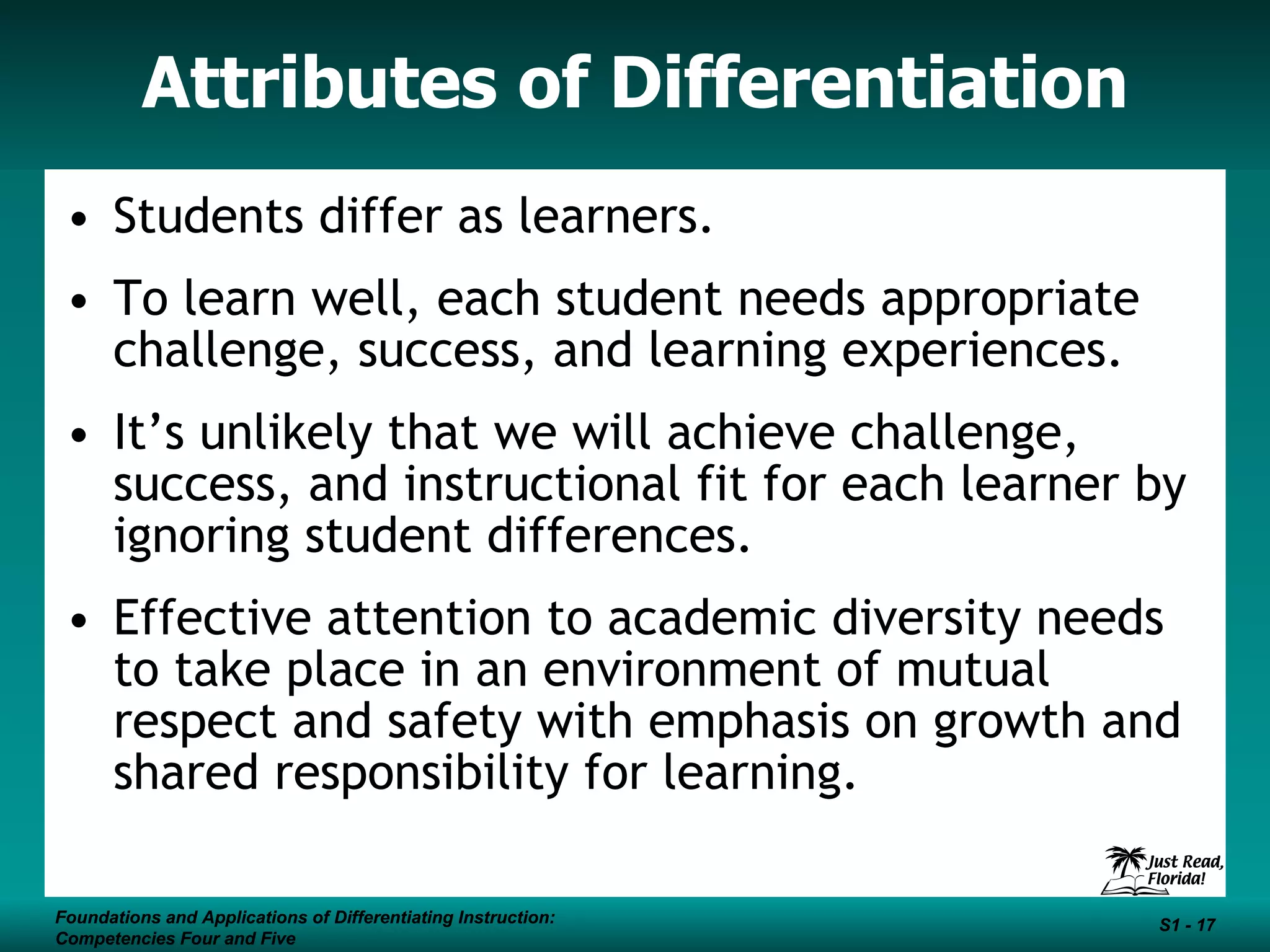 Attributes of Differentiation

• Students differ as learners.

• To learn well, each student needs appropriate challenge, success, and learning experiences.

• It's unlikely that we will achieve challenge, success, and instructional fit for each learner by ignoring student differences.

• Effective attention to academic diversity needs to take place in an environment of mutual respect and safety with emphasis on growth and shared responsibility for learning.

Just Read, Florida!

Foundations and Applications of Differentiating Instruction: Competencies Four and Five

S1 - 17